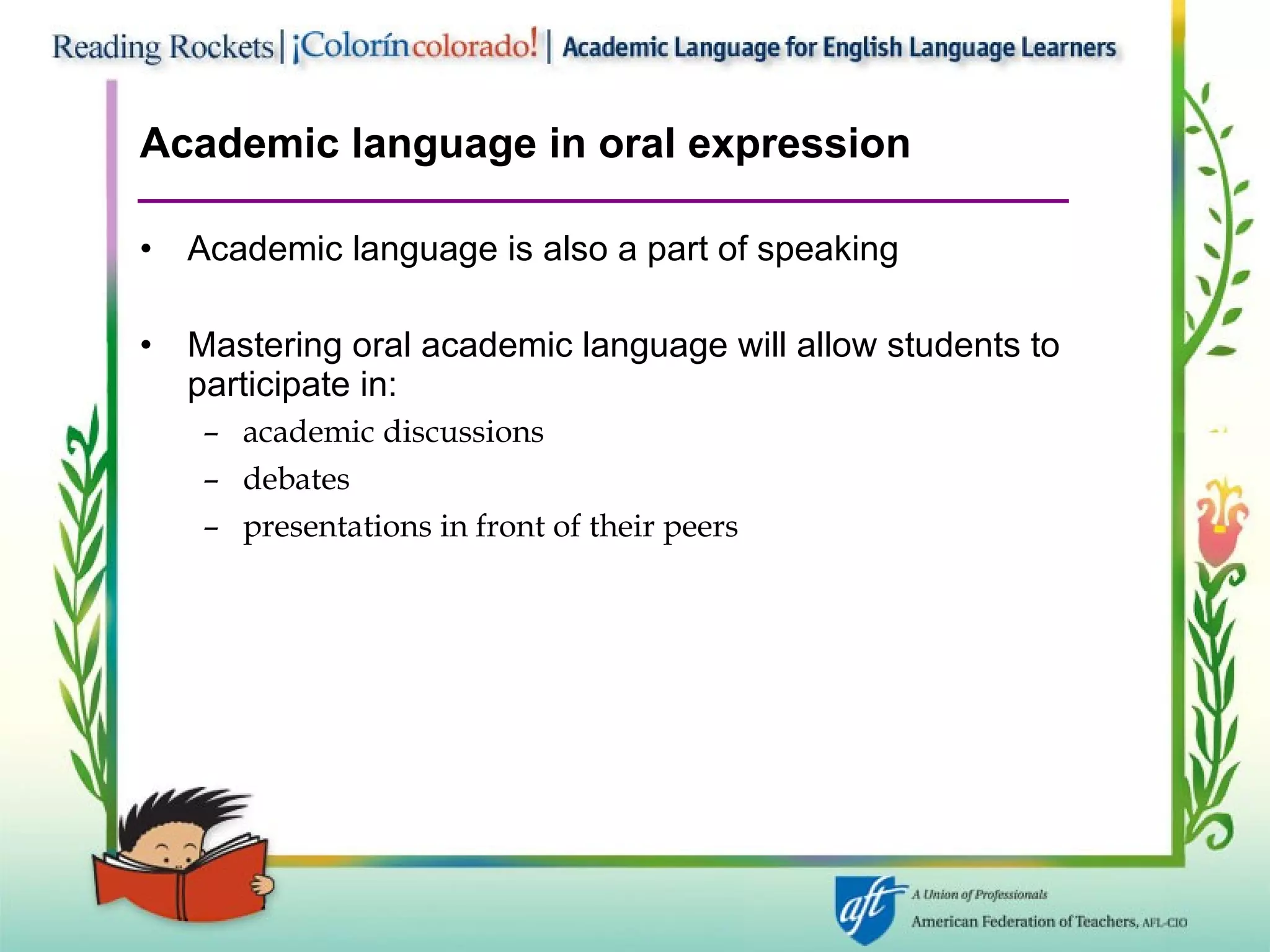 Reading Rockets | ¡Colorín colorado! | Academic Language for English Language Learners

Academic language in oral expression

• Academic language is also a part of speaking

• Mastering oral academic language will allow students to participate in:
– academic discussions
– debates
– presentations in front of their peers

aft A Union of Professionals
American Federation of Teachers, AFL-CIO